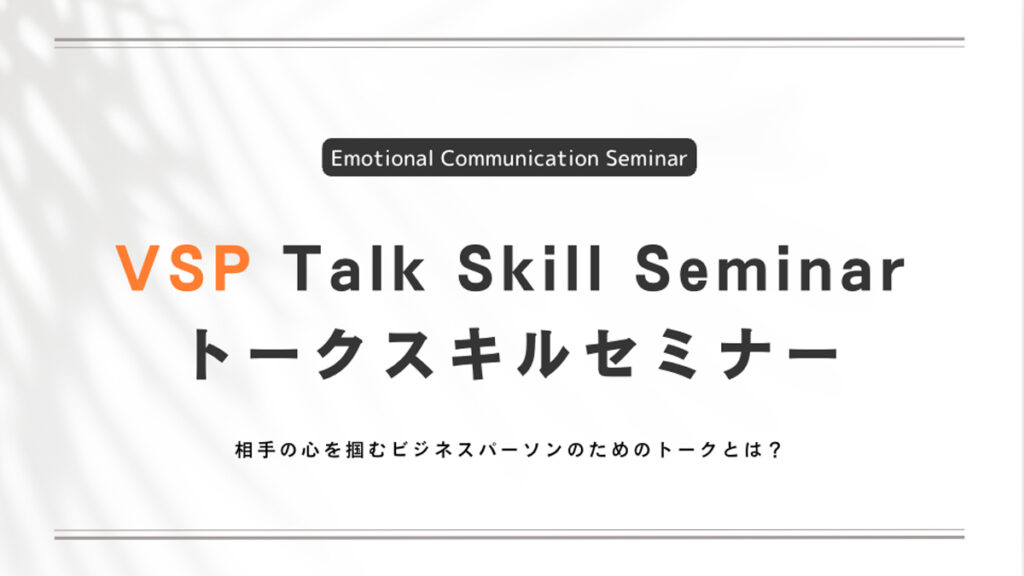 Emotional Communication Seminar

VSP Talk Skill Seminar
トークスキルセミナー

相手の心を掴むビジネスパーソンのためのトークとは？